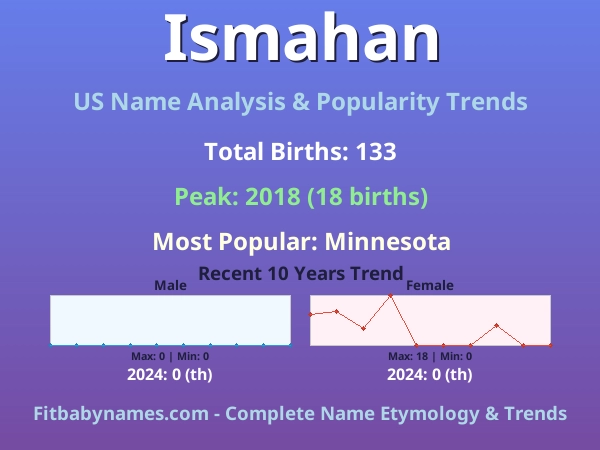 Ismahan

US Name Analysis & Popularity Trends

Total Births: 133

Peak: 2018 (18 births)

Most Popular: Minnesota

Recent 10 Years Trend

Male

Max: 0 | Min: 0

2024: 0 (th)

Female

Max: 18 | Min: 0

2024: 0 (th)

Fitbabynames.com - Complete Name Etymology & Trends